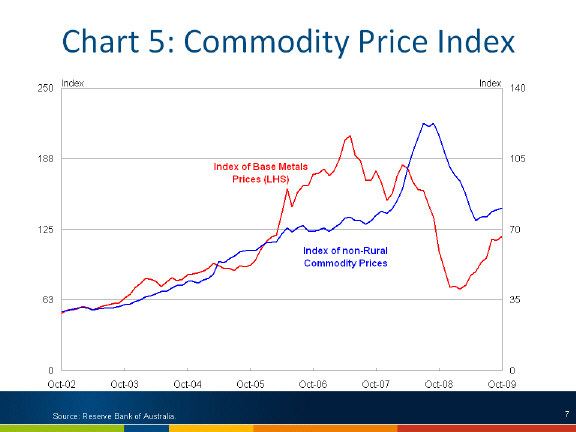 Chart 5: Commodity Price Index

Index

Index

250
188
125
63
0

140
105
70
35
0

Index of Base Metals Prices (LHS)

Index of non-Rural Commodity Prices

Oct-02 Oct-03 Oct-04 Oct-05 Oct-06 Oct-07 Oct-08 Oct-09

Source: Reserve Bank of Australia.

7